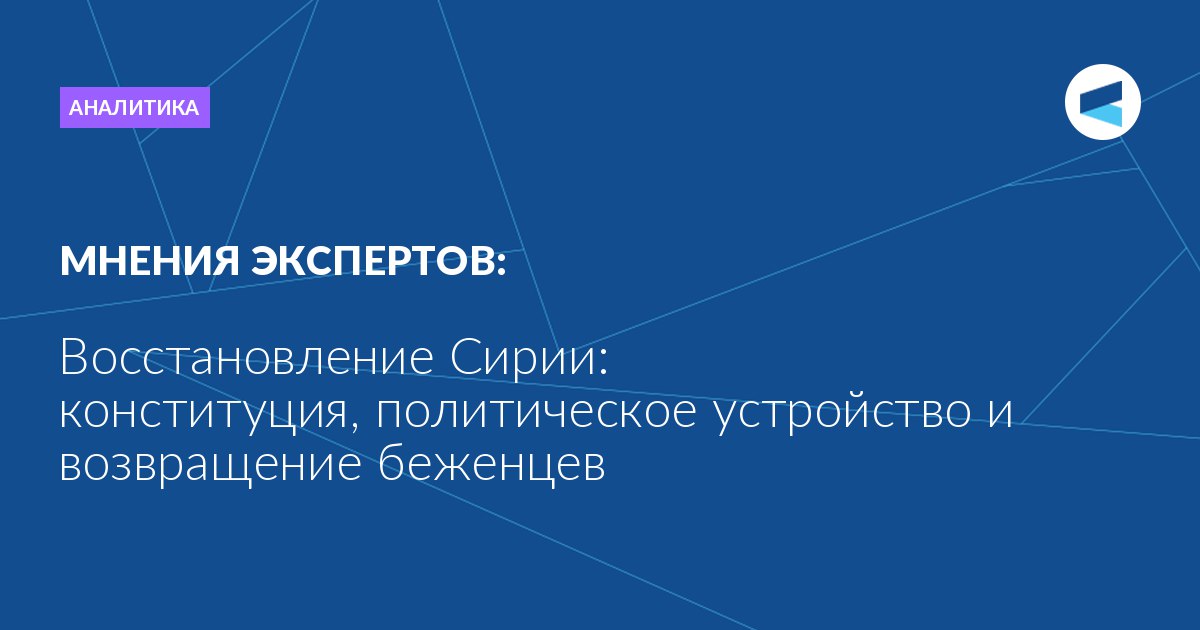 АНАЛИТИКА

МНЕНИЯ ЭКСПЕРТОВ:

Восстановление Сирии: конституция, политическое устройство и возвращение беженцев